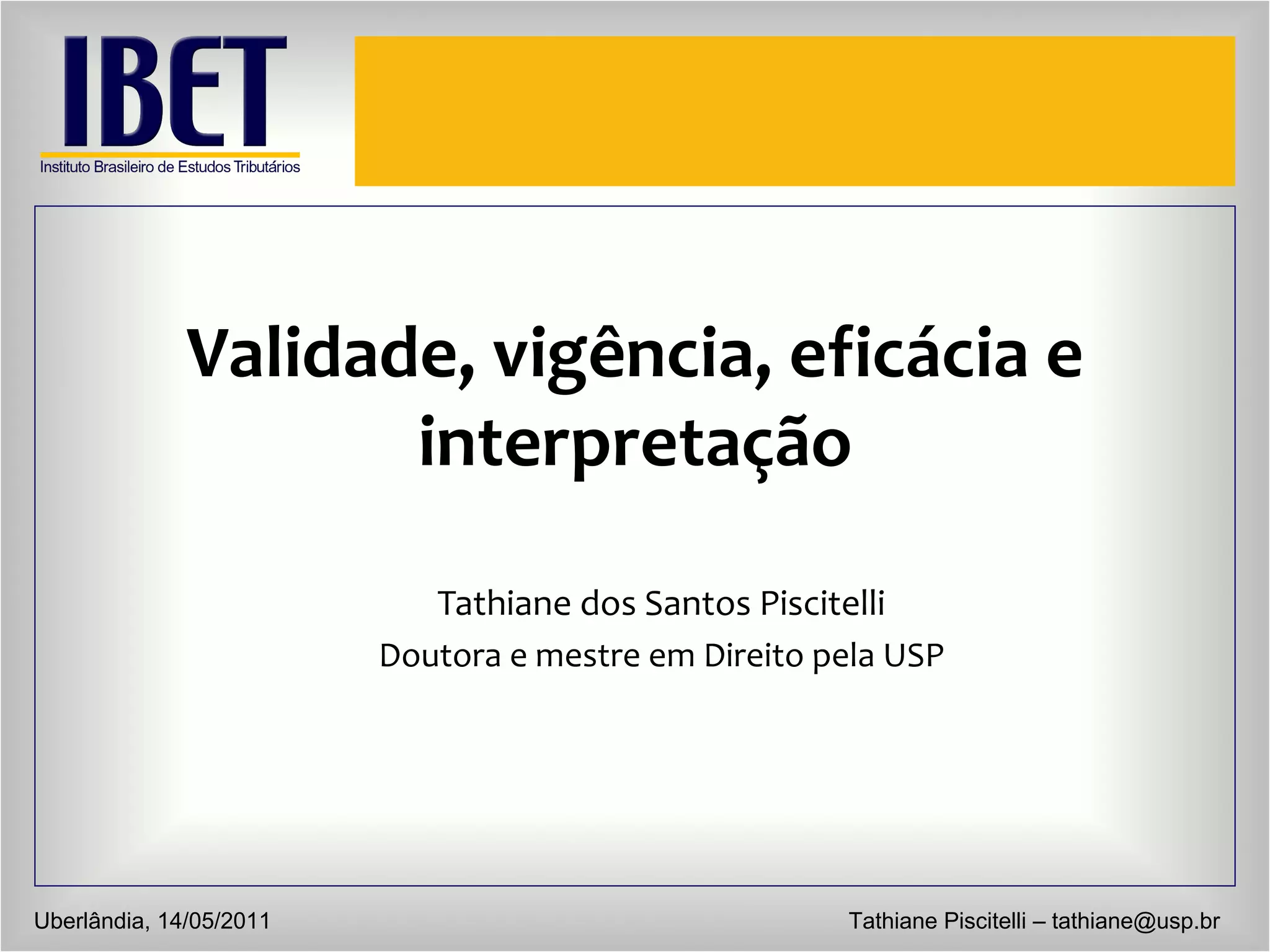 IBET
Instituto Brasileiro de Estudos Tributários

Validade, vigência, eficácia e interpretação

Tathiane dos Santos Piscitelli

Doutora e mestre em Direito pela USP

Uberlândia, 14/05/2011

Tathiane Piscitelli – tathiane@usp.br